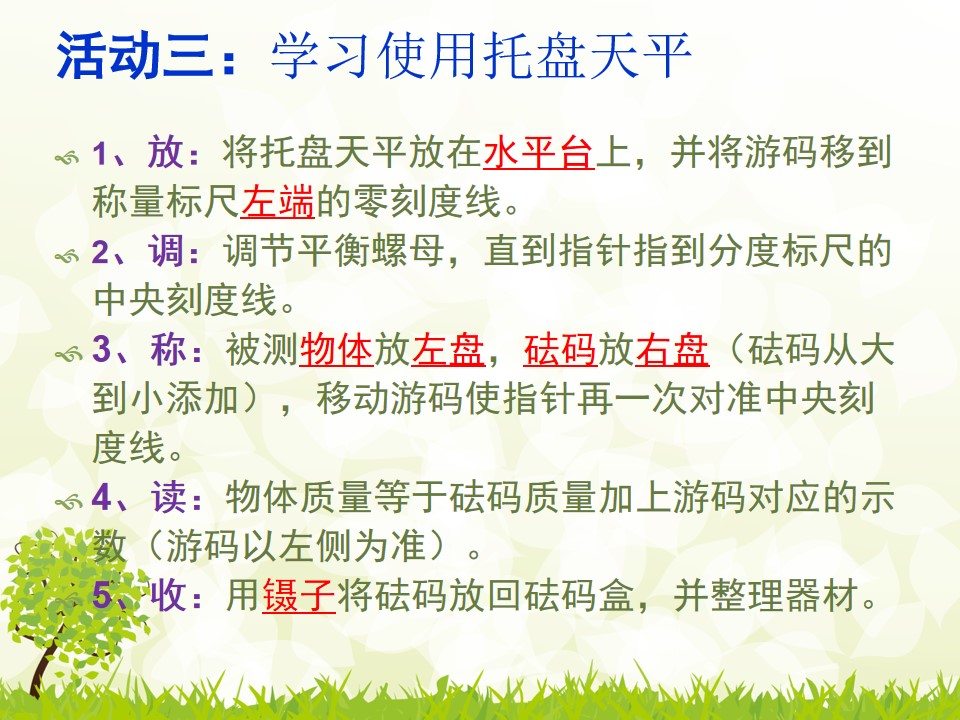 活动三：学习使用托盘天平

1、放：将托盘天平放在水平台上，并将游码移到称量标尺左端的零刻度线。

2、调：调节平衡螺母，直到指针指到分度标尺的中央刻度线。

3、称：被测物体放左盘，砝码放右盘（砝码从大到小添加），移动游码使指针再一次对准中央刻度线。

4、读：物体质量等于砝码质量加上游码对应的示数（游码以左侧为准）。

5、收：用镊子将砝码放回砝码盒，并整理器材。